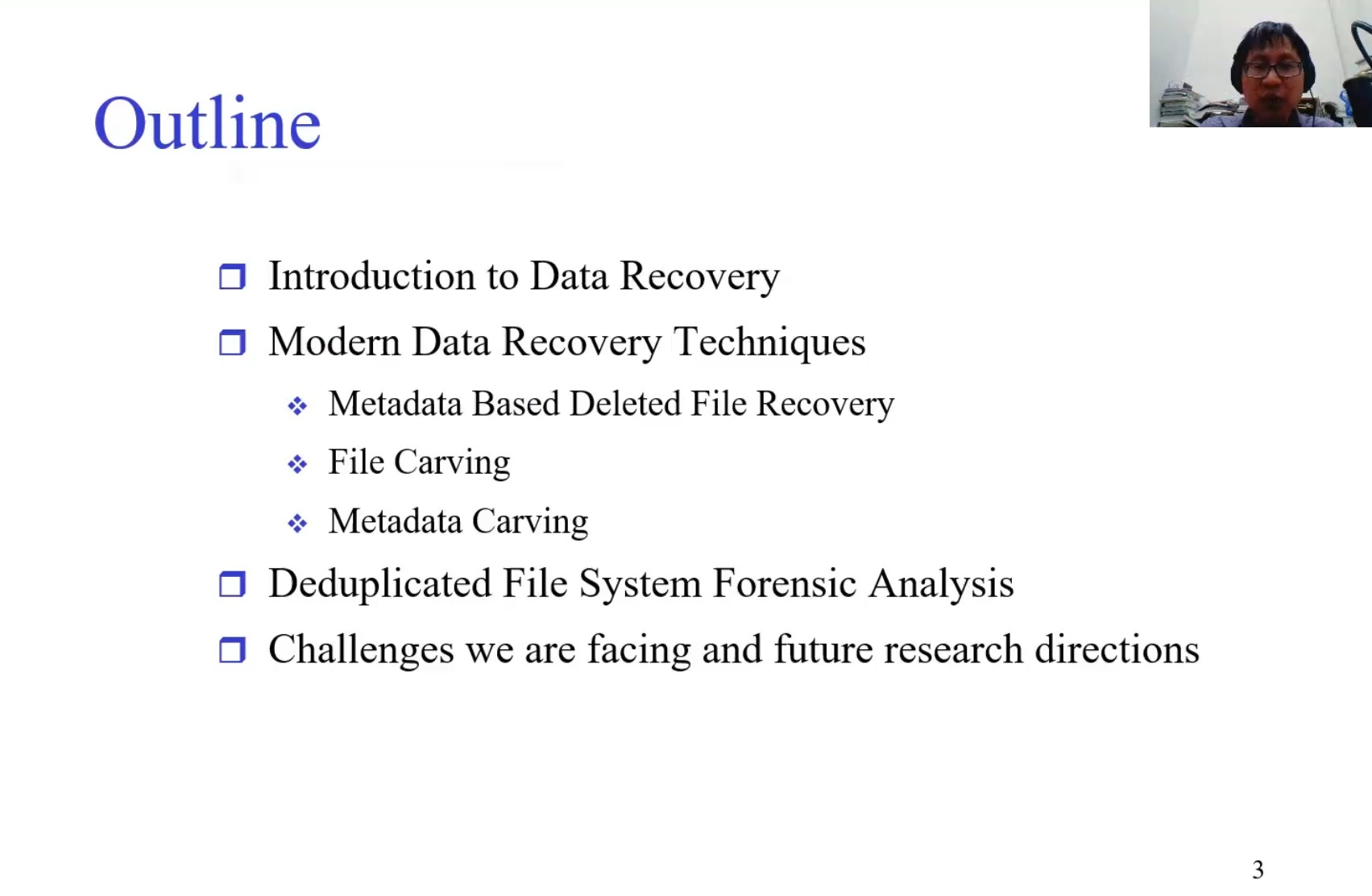 Outline

❒ Introduction to Data Recovery

❒ Modern Data Recovery Techniques

❖ Metadata Based Deleted File Recovery

❖ File Carving

❖ Metadata Carving

❒ Deduplicated File System Forensic Analysis

❒ Challenges we are facing and future research directions

3